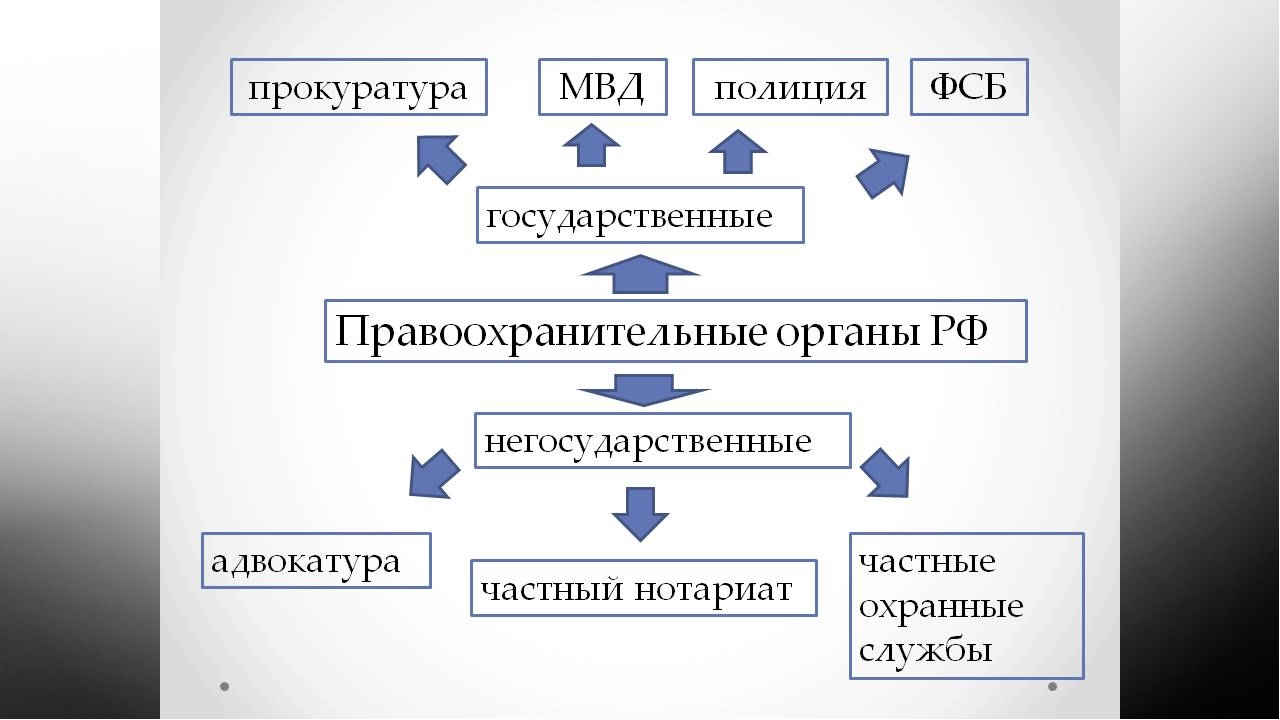 прокуратура

МВД

полиция

ФСБ

государственные

Правоохранительные органы РФ

негосударственные

адвокатура

частный нотариат

частные охранные службы